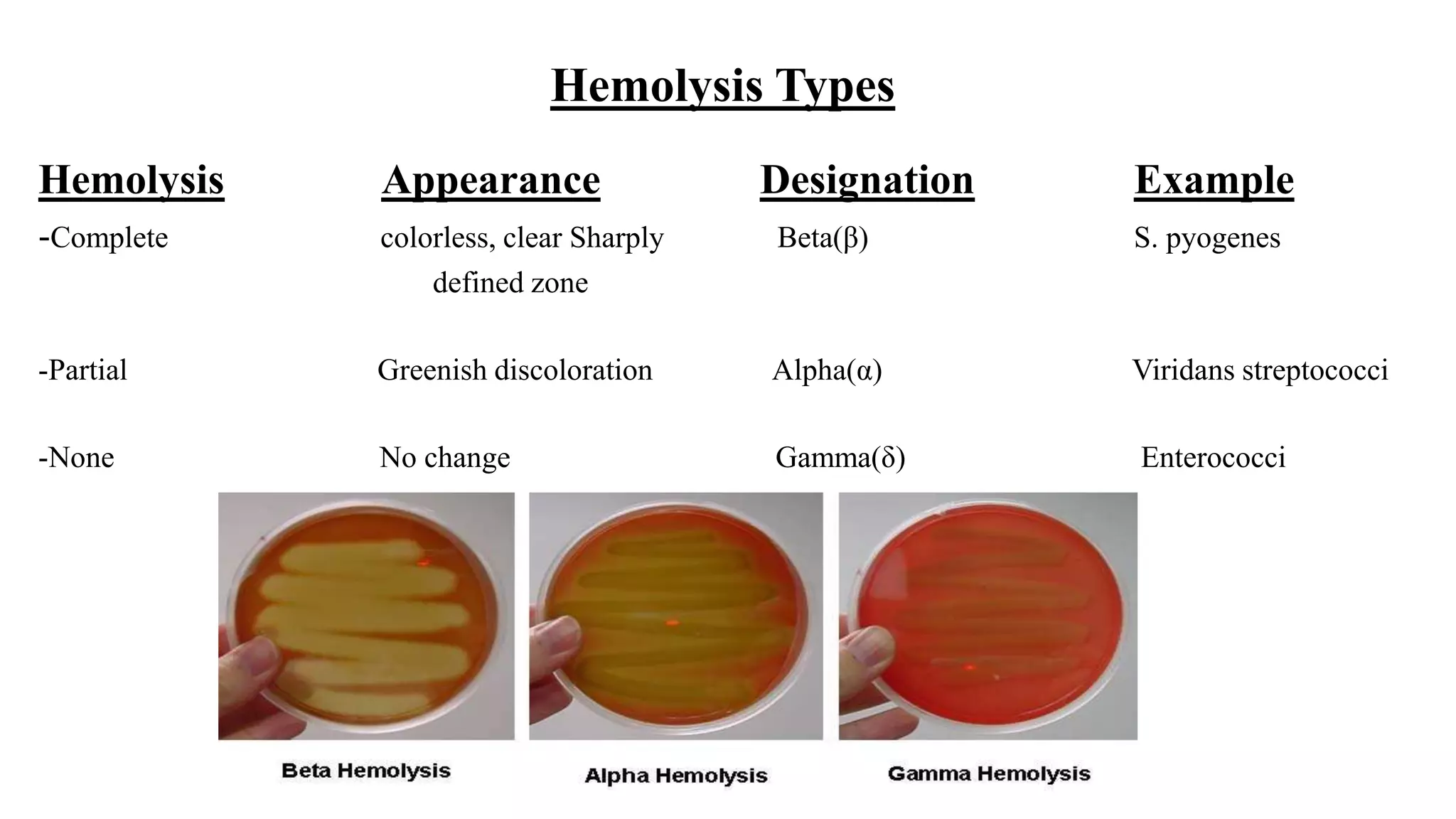 Hemolysis Types

| Hemolysis | Appearance | Designation | Example |
|---|---|---|---|
| -Complete | colorless, clear Sharply defined zone | Beta(β) | S. pyogenes |
| -Partial | Greenish discoloration | Alpha(α) | Viridans streptococci |
| -None | No change | Gamma(δ) | Enterococci |

Beta Hemolysis

Alpha Hemolysis

Gamma Hemolysis